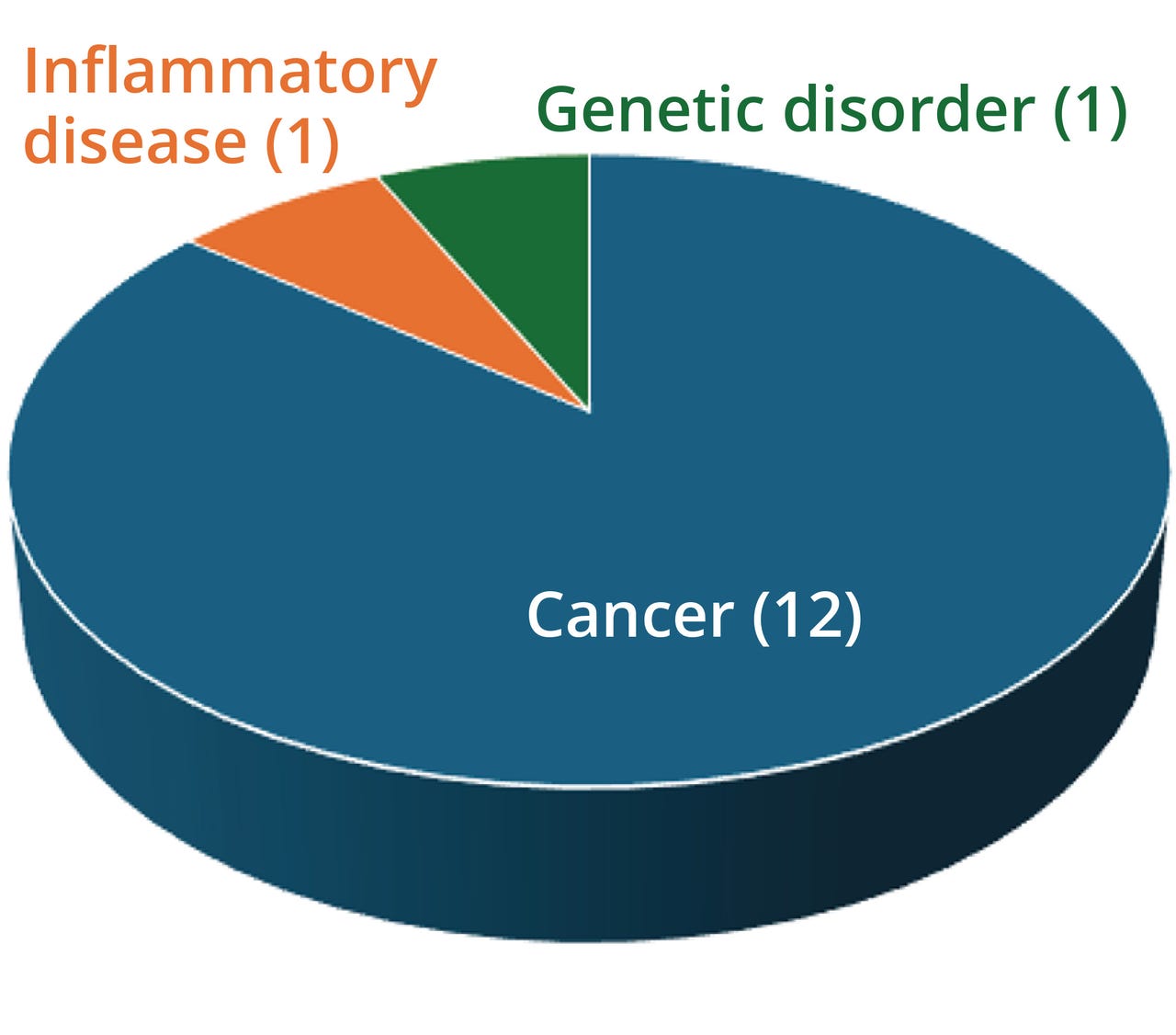 Inflammatory disease (1)

Genetic disorder (1)

Cancer (12)